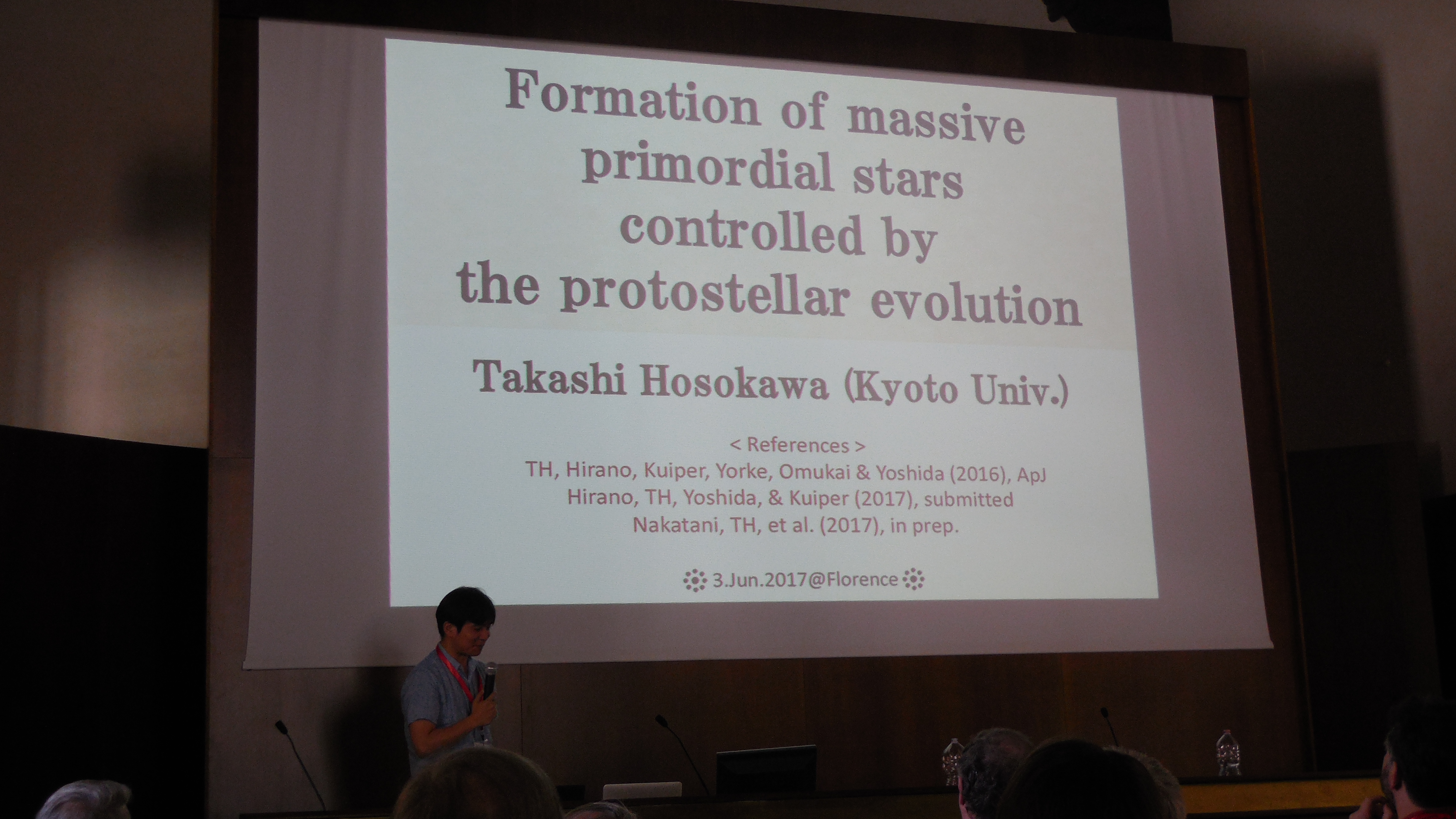 Formation of massive primordial stars controlled by the protostellar evolution

Takashi Hosokawa (Kyoto Univ.)

< References >
TH, Hirano, Kuiper, Yorke, Omukai & Yoshida (2016), ApJ
Hirano, TH, Yoshida, & Kuiper (2017), submitted
Nakatani, TH, et al. (2017), in prep.

3.Jun.2017@Florence